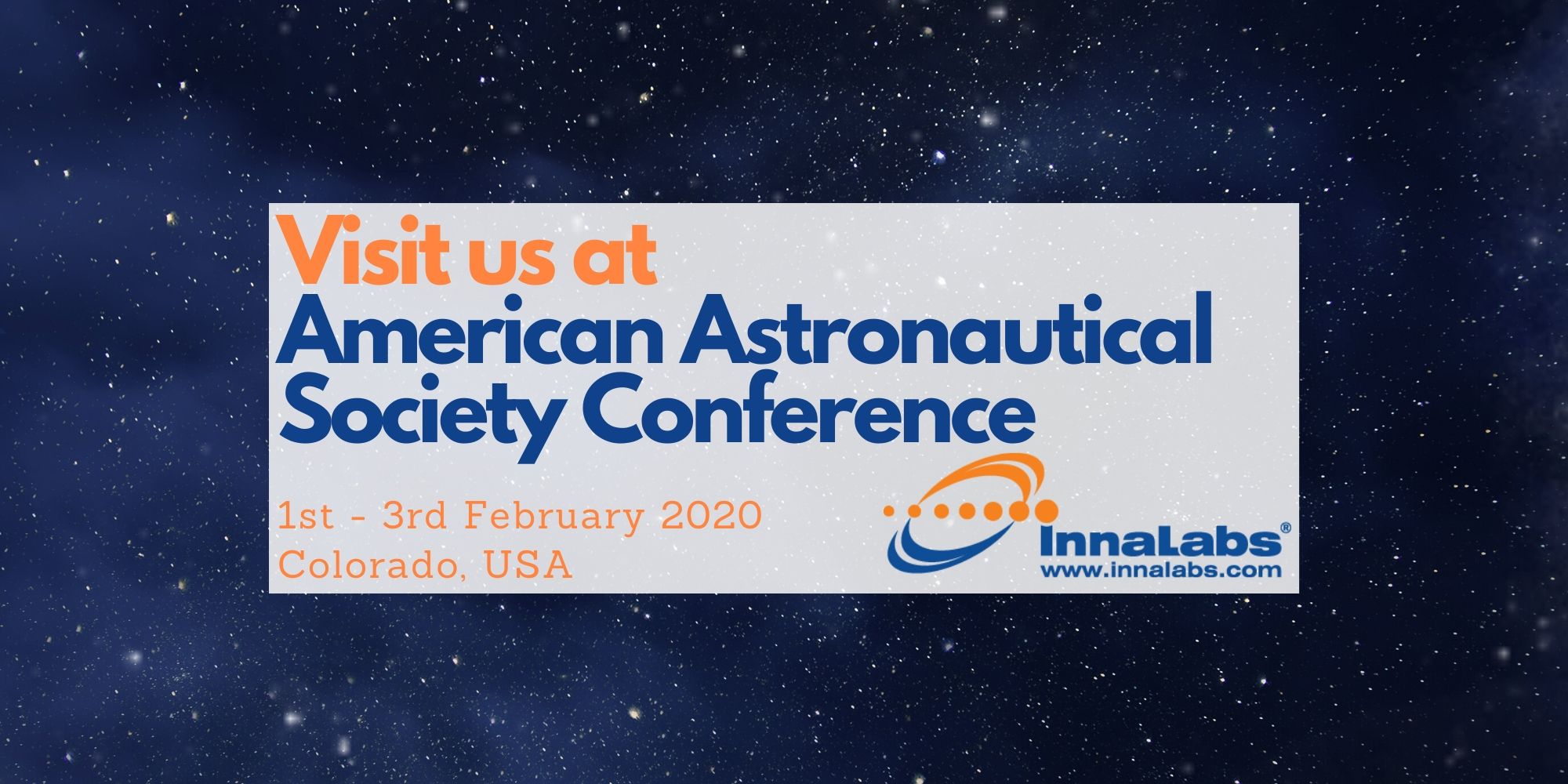 Visit us at
American Astronautical Society Conference

1st - 3rd February 2020
Colorado, USA

InnaLabs®
www.innalabs.com